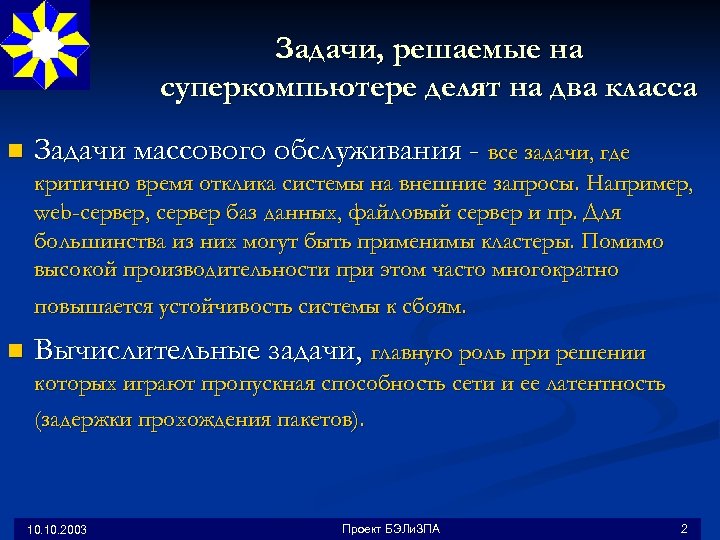 Задачи, решаемые на суперкомпьютере делят на два класса

Задачи массового обслуживания - все задачи, где критично время отклика системы на внешние запросы. Например, web-сервер, сервер баз данных, файловый сервер и пр. Для большинства из них могут быть применимы кластеры. Помимо высокой производительности при этом часто многократно повышается устойчивость системы к сбоям.

Вычислительные задачи, главную роль при решении которых играют пропускная способность сети и ее латентность (задержки прохождения пакетов).

10.10.2003

Проект БЭЛиЗПА

2